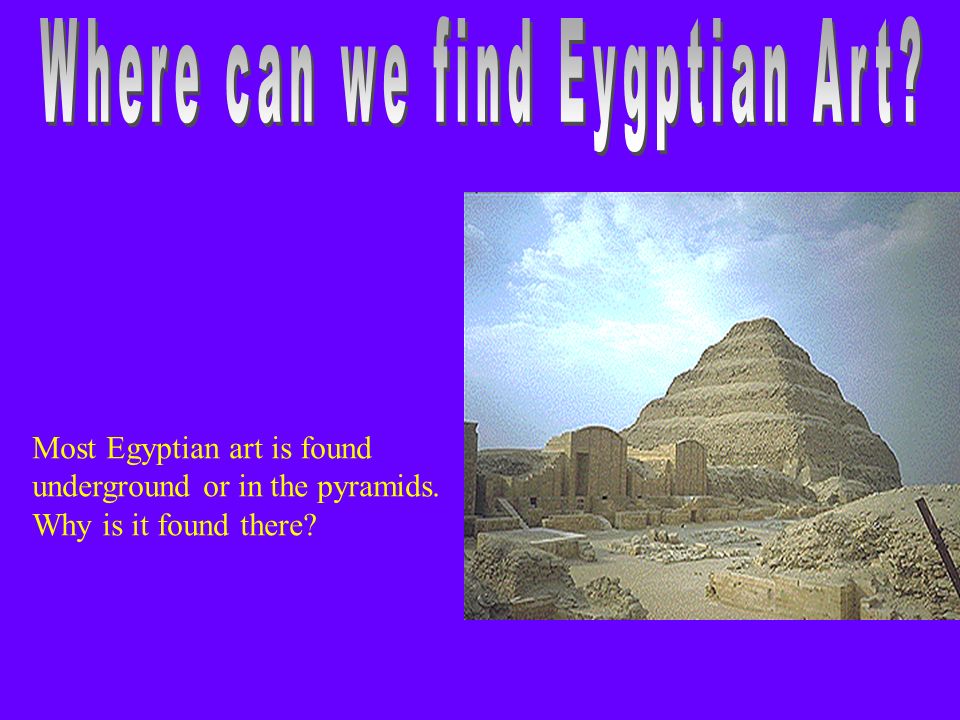 Where can we find Eygptian Art?

Most Egyptian art is found underground or in the pyramids. Why is it found there?